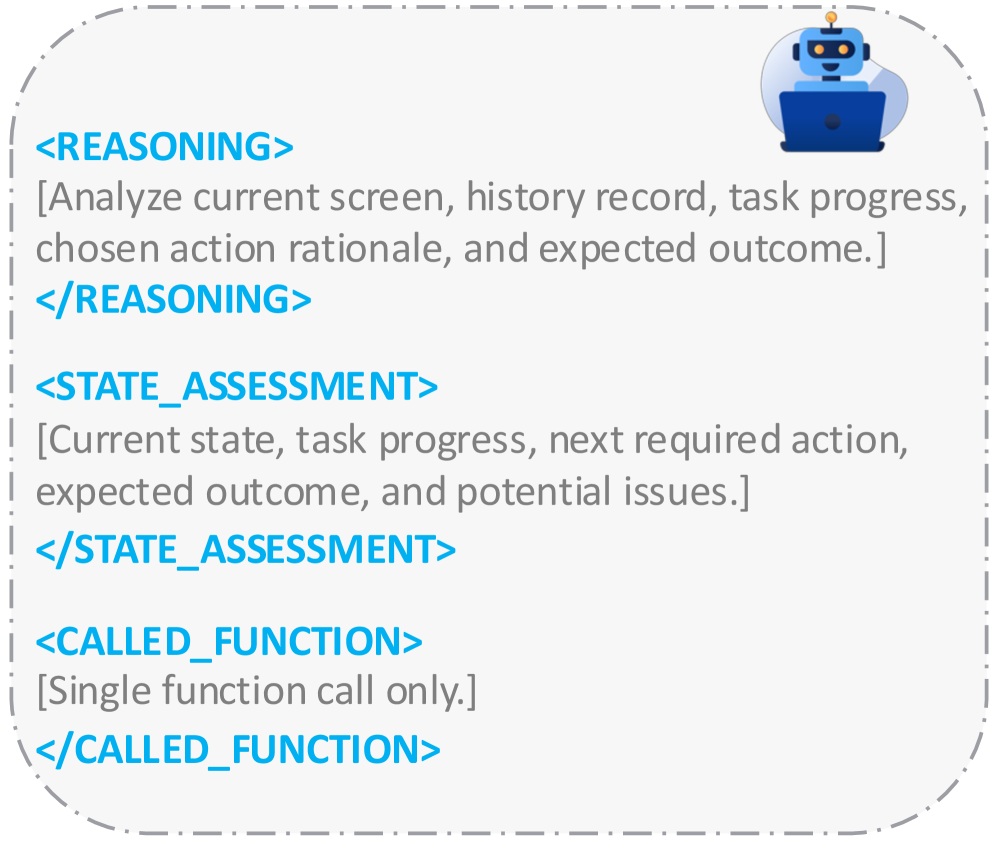 <REASONING>
[Analyze current screen, history record, task progress, chosen action rationale, and expected outcome.]
</REASONING>

<STATE_ASSESSMENT>
[Current state, task progress, next required action, expected outcome, and potential issues.]
</STATE_ASSESSMENT>

<CALLED_FUNCTION>
[Single function call only.]
</CALLED_FUNCTION>